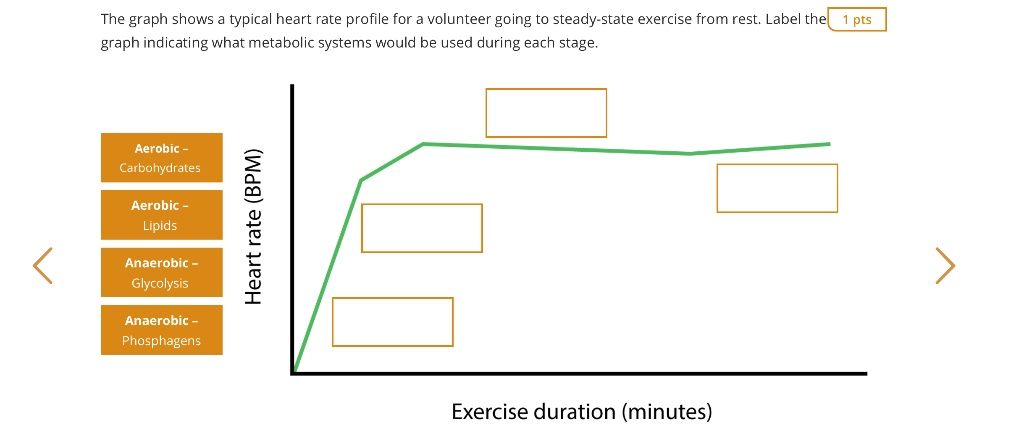 The graph shows a typical heart rate profile for a volunteer going to steady-state exercise from rest. Label the graph indicating what metabolic systems would be used during each stage.

1 pts

Aerobic – Carbohydrates

Aerobic – Lipids

Anaerobic – Glycolysis

Anaerobic – Phosphagens

Heart rate (BPM)

Exercise duration (minutes)